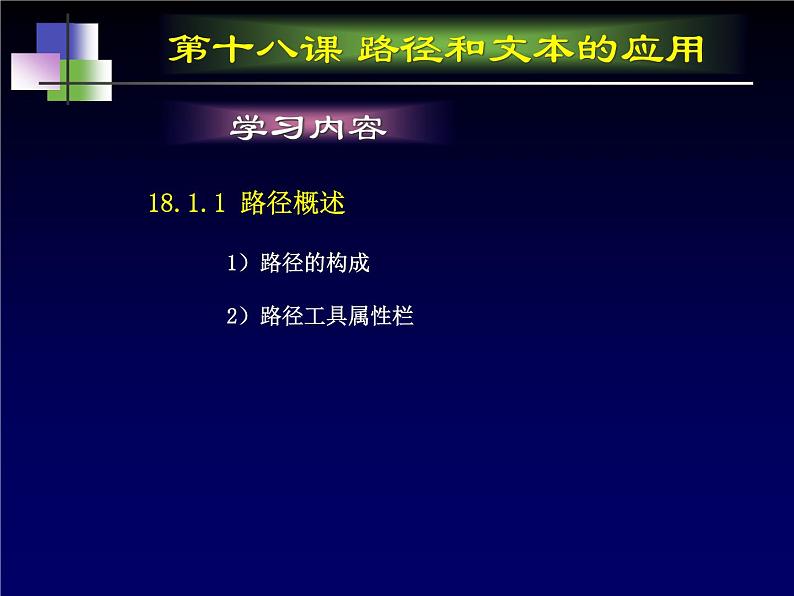 第十八课 路径和文本的应用

学习内容

18.1.1 路径概述

1）路径的构成

2）路径工具属性栏